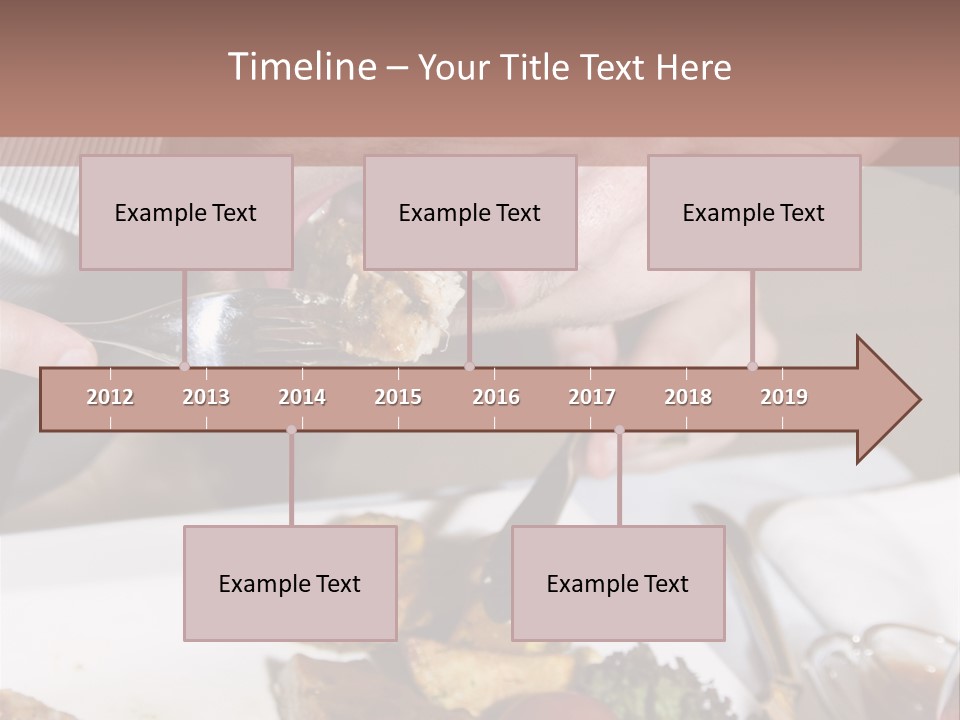 Timeline – Your Title Text Here

Example Text

Example Text

Example Text

2012 2013 2014 2015 2016 2017 2018 2019

Example Text

Example Text